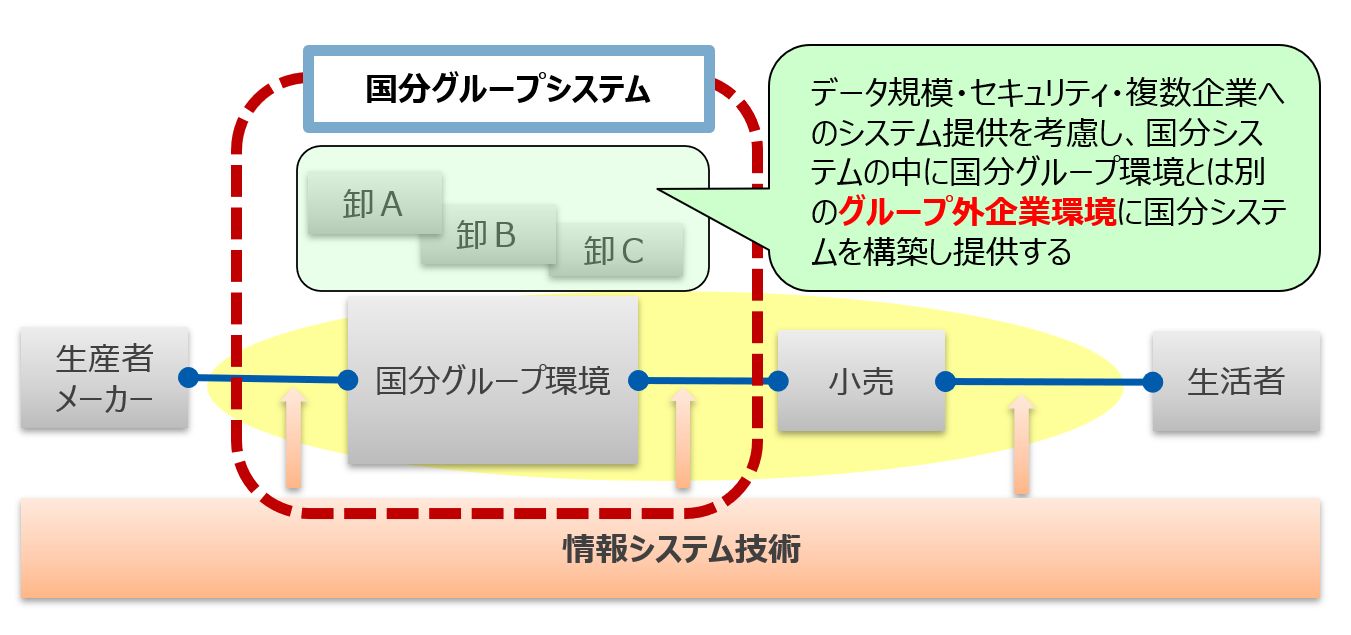 国分グループシステム

データ規模・セキュリティ・複数企業へのシステム提供を考慮し、国分システムの中に国分グループ環境とは別のグループ外企業環境に国分システムを構築し提供する

卸A
卸B
卸C

生産者
メーカー

国分グループ環境

小売

生活者

情報システム技術